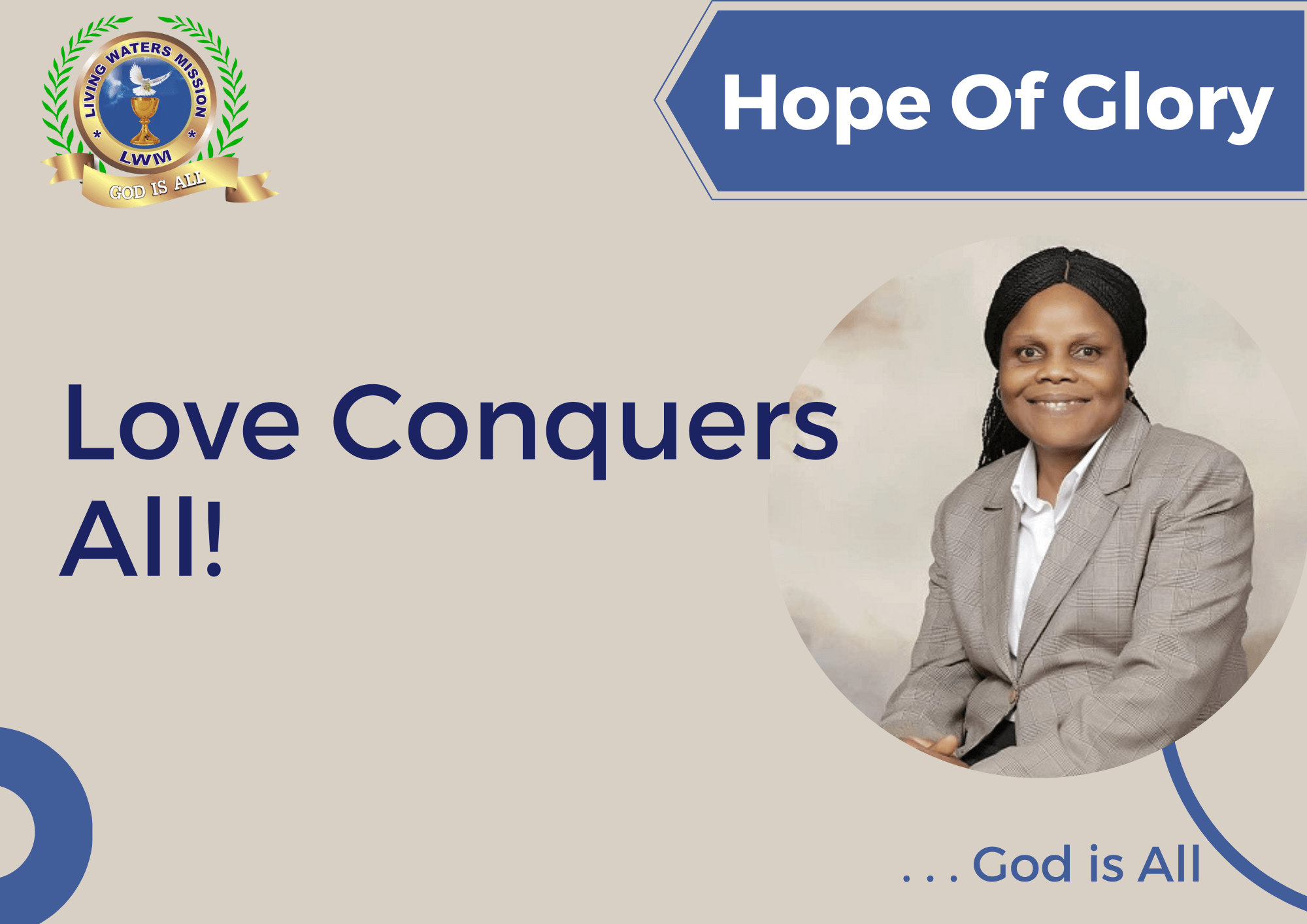 LIVING WATERS MISSION
LWM
GOD IS ALL

Hope Of Glory

Love Conquers All!

. . . God is All